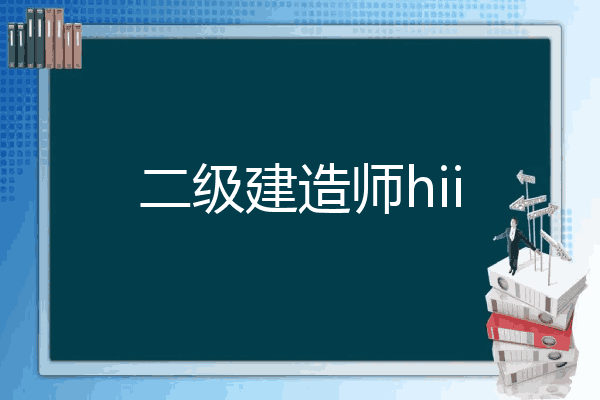 二级建造师hii